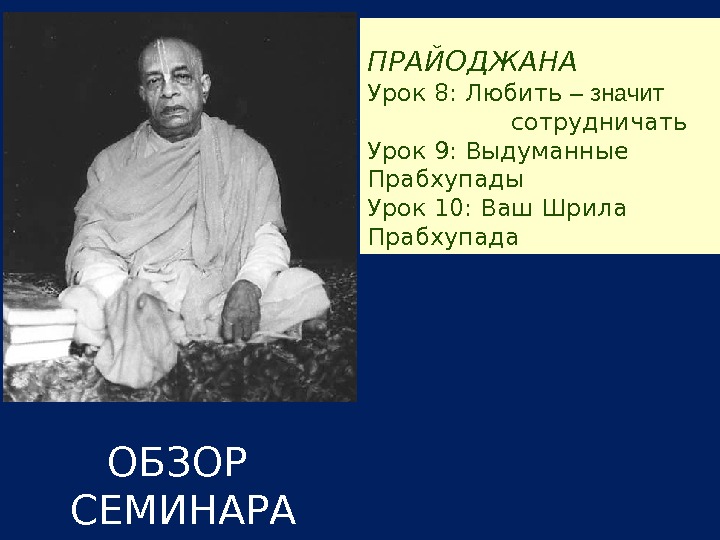 ПРАЙОДЖАНА
Урок 8: Любить – значит сотрудничать
Урок 9: Выдуманные Прабхупады
Урок 10: Ваш Шрила Прабхупада

ОБЗОР СЕМИНАРА